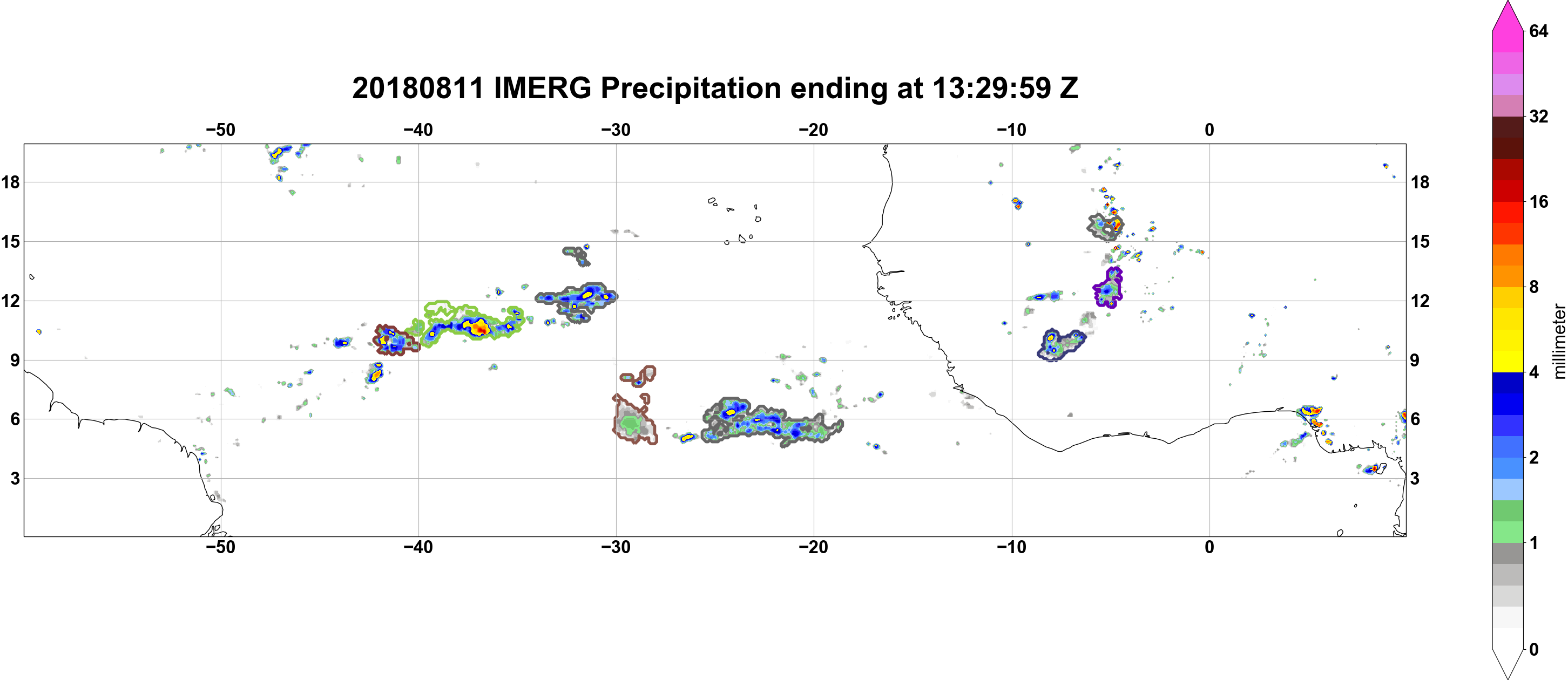 20180811 IMERG Precipitation ending at 13:29:59 Z

−50 −40 −30 −20 −10 0

18 15 12 9 6 3

18 15 12 9 6 3

−50 −40 −30 −20 −10 0

64
32
16
8
4
2
1
0
millimeter